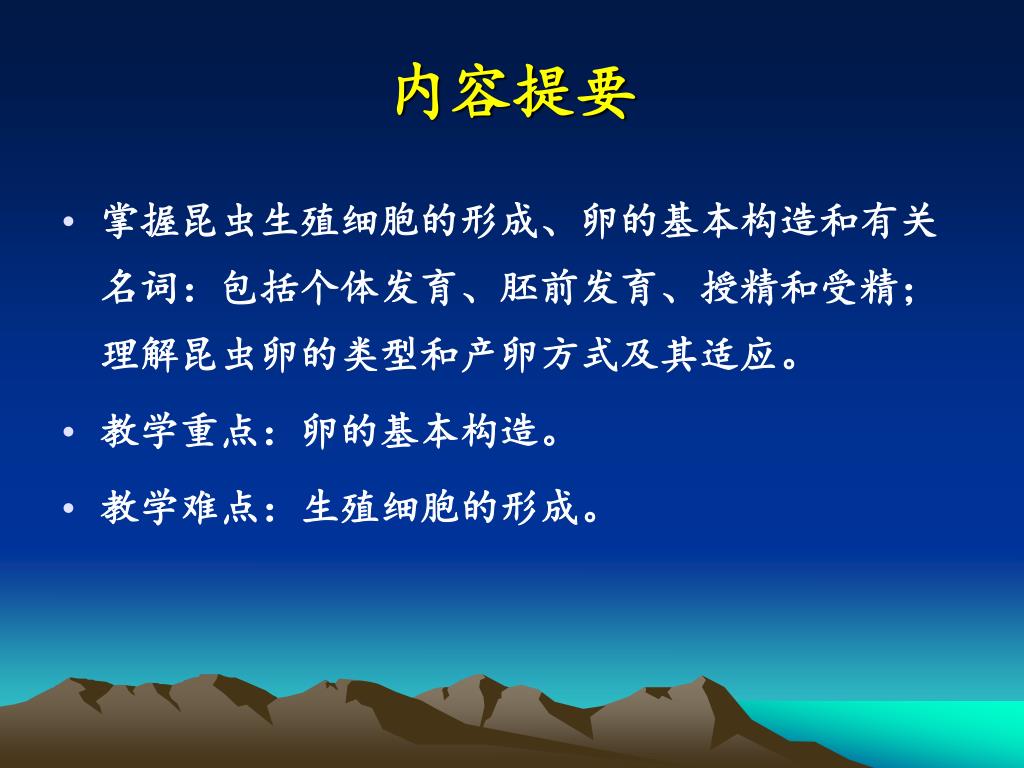 内容提要

• 掌握昆虫生殖细胞的形成、卵的基本构造和有关名词：包括个体发育、胚前发育、授精和受精；理解昆虫卵的类型和产卵方式及其适应。

• 教学重点：卵的基本构造。

• 教学难点：生殖细胞的形成。